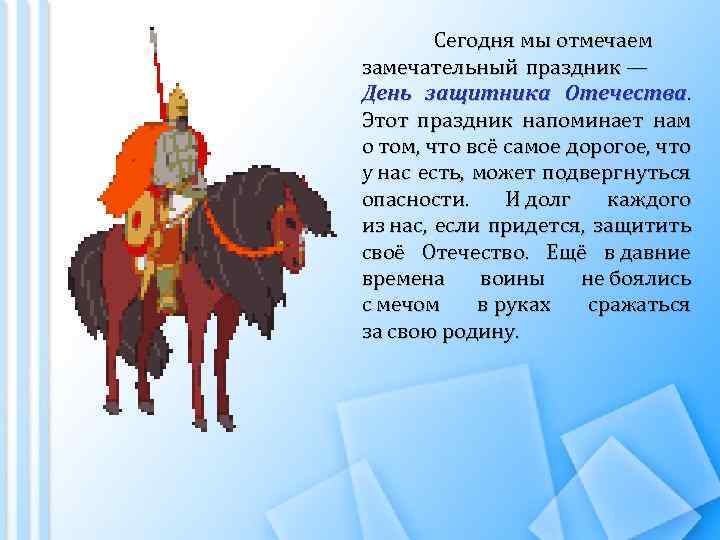 Сегодня мы отмечаем замечательный праздник — День защитника Отечества. Этот праздник напоминает нам о том, что всё самое дорогое, что у нас есть, может подвергнуться опасности. И долг каждого из нас, если придется, защитить своё Отечество. Ещё в давние времена воины не боялись с мечом в руках сражаться за свою родину.